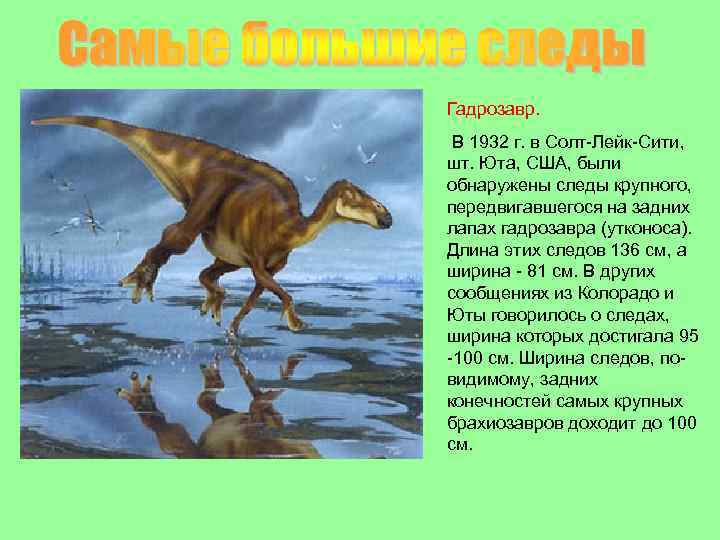 Самые большие следы

Гадрозавр.

В 1932 г. в Солт-Лейк-Сити, шт. Юта, США, были обнаружены следы крупного, передвигавшегося на задних лапах гадрозавра (утконоса). Длина этих следов 136 см, а ширина - 81 см. В других сообщениях из Колорадо и Юты говорилось о следах, ширина которых достигала 95 -100 см. Ширина следов, по-видимому, задних конечностей самых крупных брахиозавров доходит до 100 см.